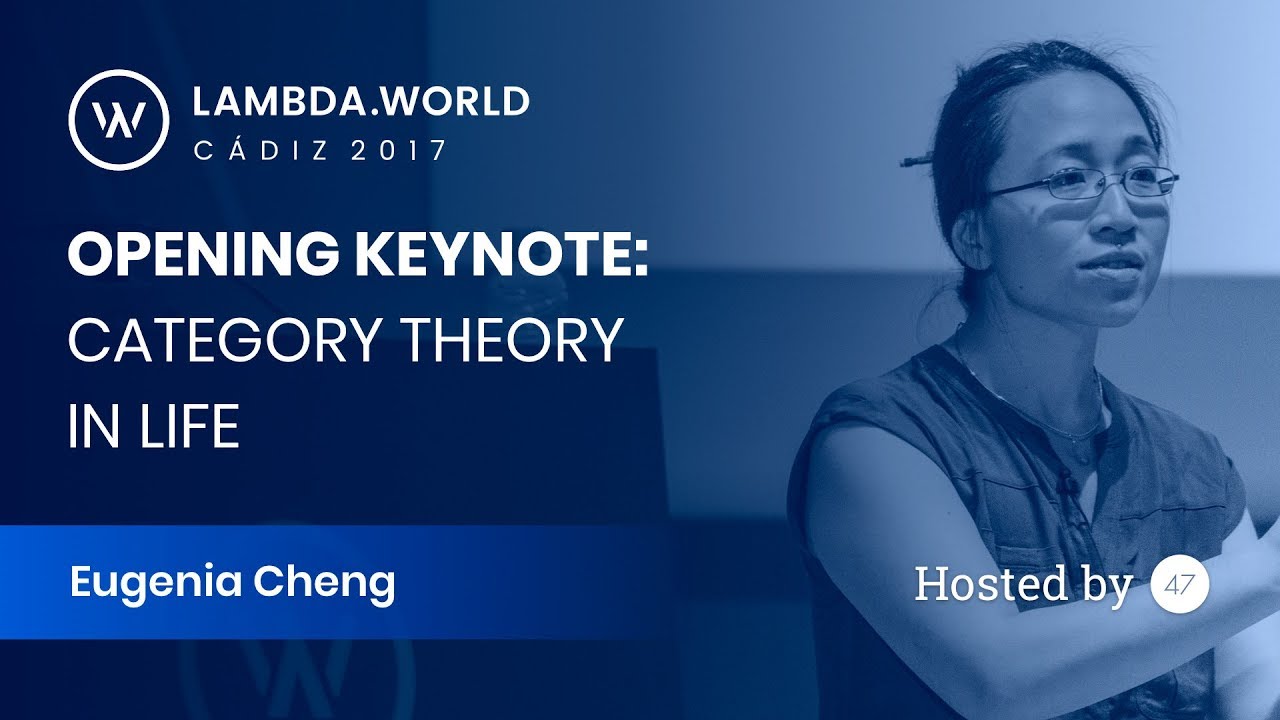 LAMBDA.WORLD
CÁDIZ 2017

OPENING KEYNOTE:
CATEGORY THEORY IN LIFE

Eugenia Cheng

Hosted by 47